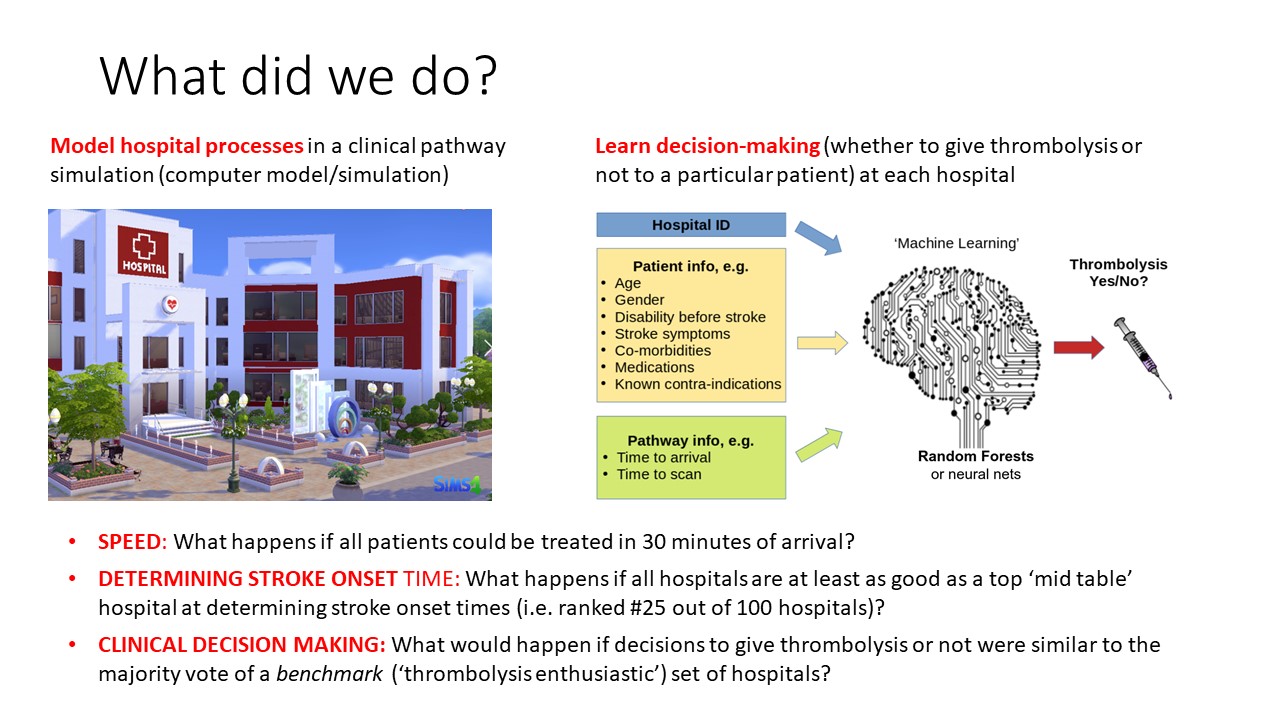 What did we do?

Model hospital processes in a clinical pathway simulation (computer model/simulation)

HOSPITAL

SIMS4

Learn decision-making (whether to give thrombolysis or not to a particular patient) at each hospital

Hospital ID

Patient info, e.g.
• Age
• Gender
• Disability before stroke
• Stroke symptoms
• Co-morbidities
• Medications
• Known contra-indications

Pathway info, e.g.
• Time to arrival
• Time to scan

'Machine Learning'

Random Forests
or neural nets

Thrombolysis Yes/No?

• SPEED: What happens if all patients could be treated in 30 minutes of arrival?
• DETERMINING STROKE ONSET TIME: What happens if all hospitals are at least as good as a top 'mid table' hospital at determining stroke onset times (i.e. ranked #25 out of 100 hospitals)?
• CLINICAL DECISION MAKING: What would happen if decisions to give thrombolysis or not were similar to the majority vote of a benchmark ('thrombolysis enthusiastic') set of hospitals?